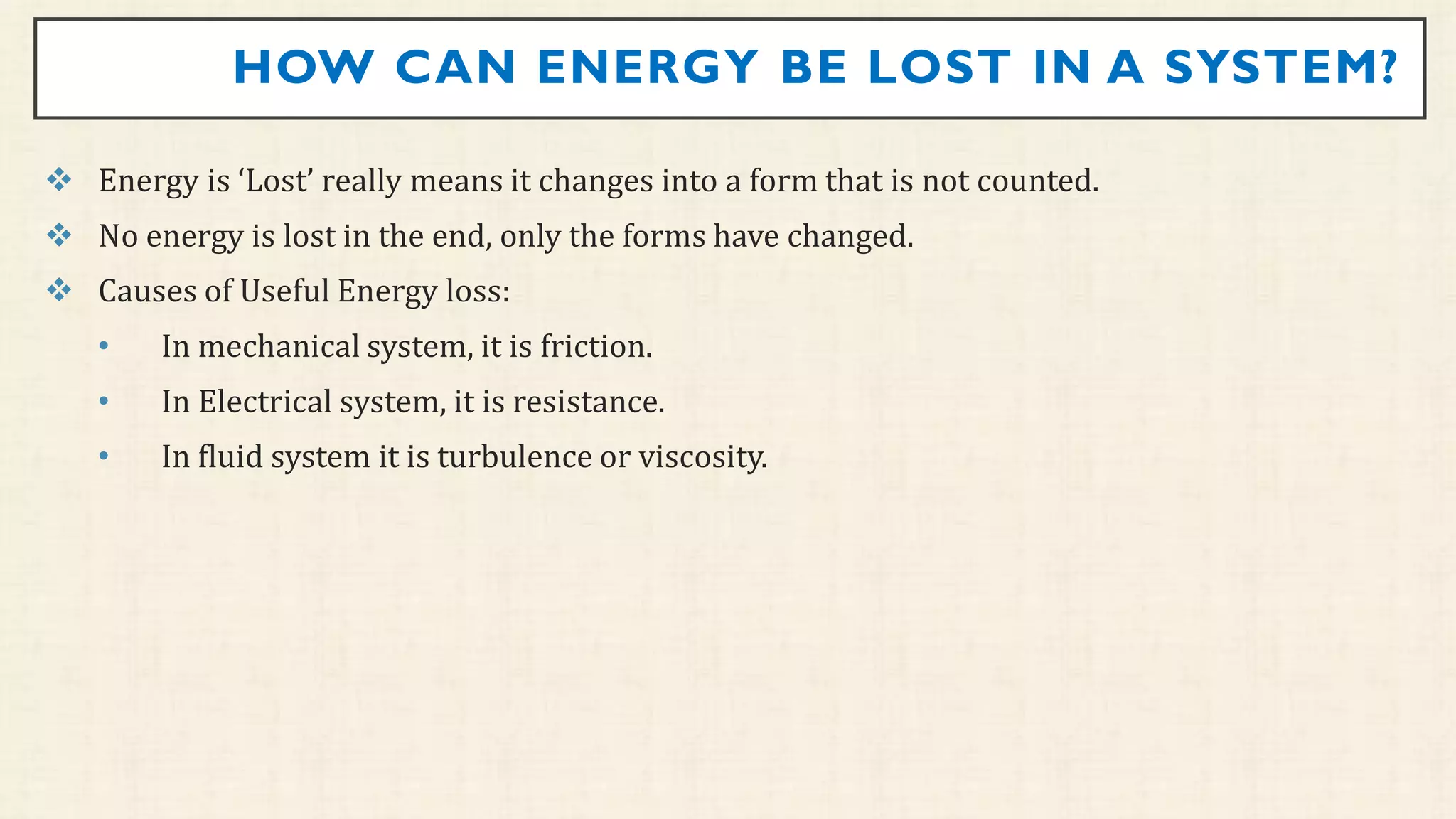 HOW CAN ENERGY BE LOST IN A SYSTEM?

❖ Energy is ‘Lost’ really means it changes into a form that is not counted.

❖ No energy is lost in the end, only the forms have changed.

❖ Causes of Useful Energy loss:

• In mechanical system, it is friction.

• In Electrical system, it is resistance.

• In fluid system it is turbulence or viscosity.